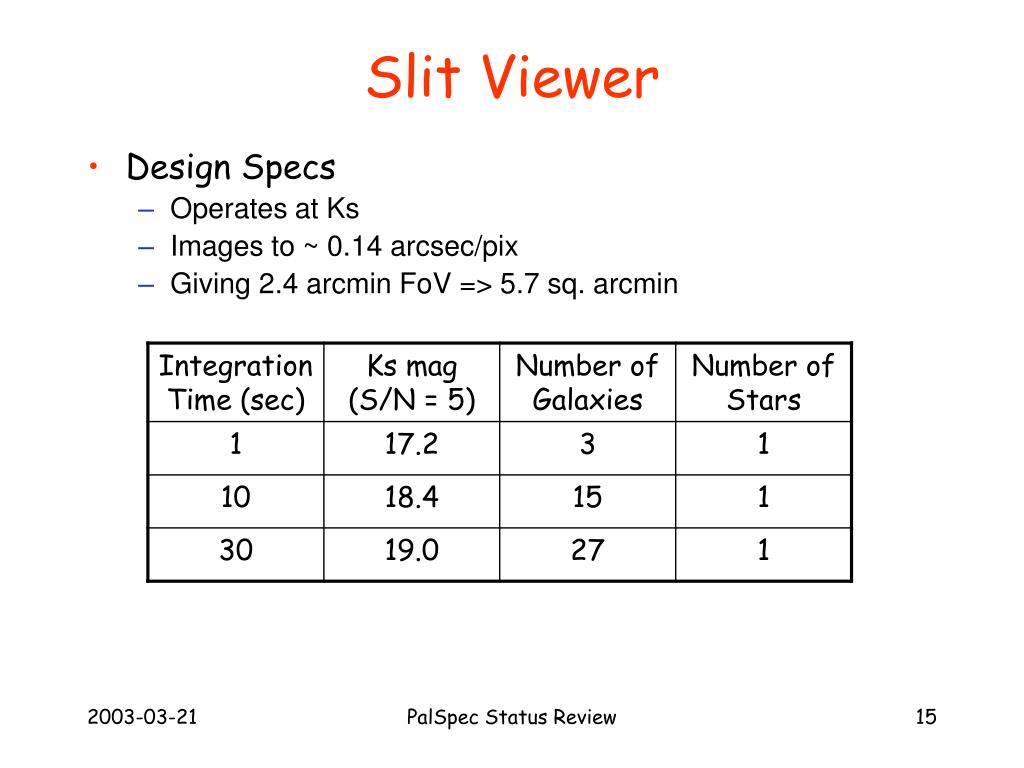 Slit Viewer

• Design Specs
– Operates at Ks
– Images to ~ 0.14 arcsec/pix
– Giving 2.4 arcmin FoV => 5.7 sq. arcmin

| Integration Time (sec) | Ks mag (S/N = 5) | Number of Galaxies | Number of Stars |
|---|---|---|---|
| 1 | 17.2 | 3 | 1 |
| 10 | 18.4 | 15 | 1 |
| 30 | 19.0 | 27 | 1 |

2003-03-21

PalSpec Status Review

15